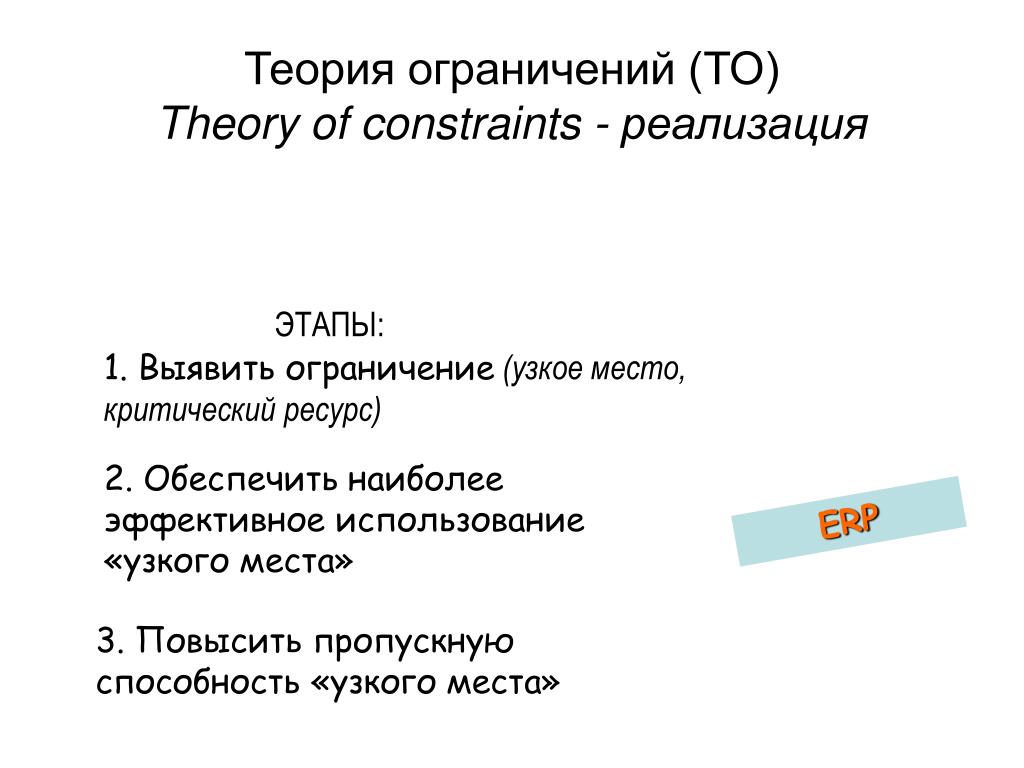 Теория ограничений (ТО)
Theory of constraints - реализация

ЭТАПЫ:
1. Выявить ограничение (узкое место, критический ресурс)

2. Обеспечить наиболее эффективное использование «узкого места»

ERP

3. Повысить пропускную способность «узкого места»